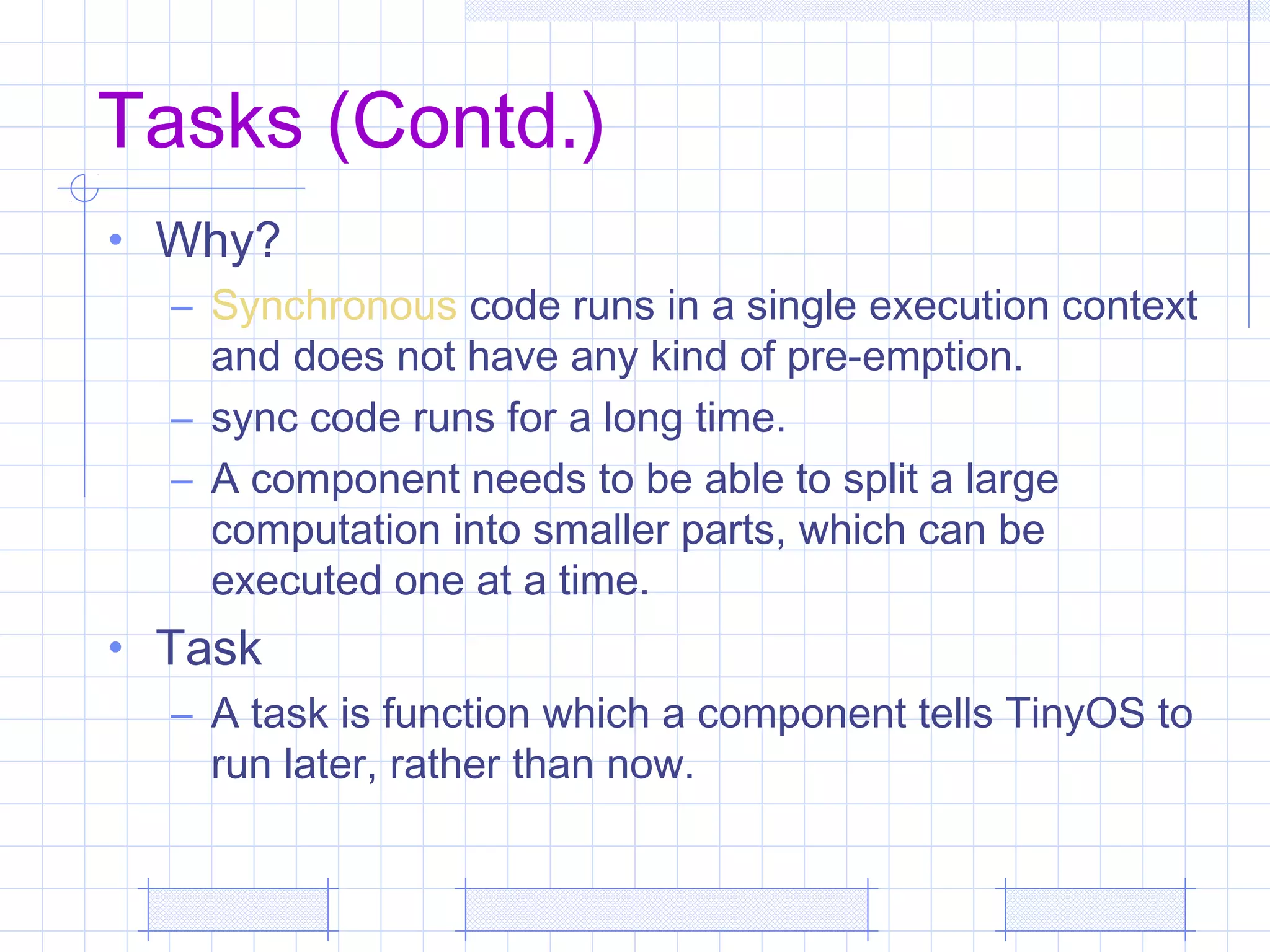 Tasks (Contd.)

• Why?
– Synchronous code runs in a single execution context and does not have any kind of pre-emption.
– sync code runs for a long time.
– A component needs to be able to split a large computation into smaller parts, which can be executed one at a time.
• Task
– A task is function which a component tells TinyOS to run later, rather than now.